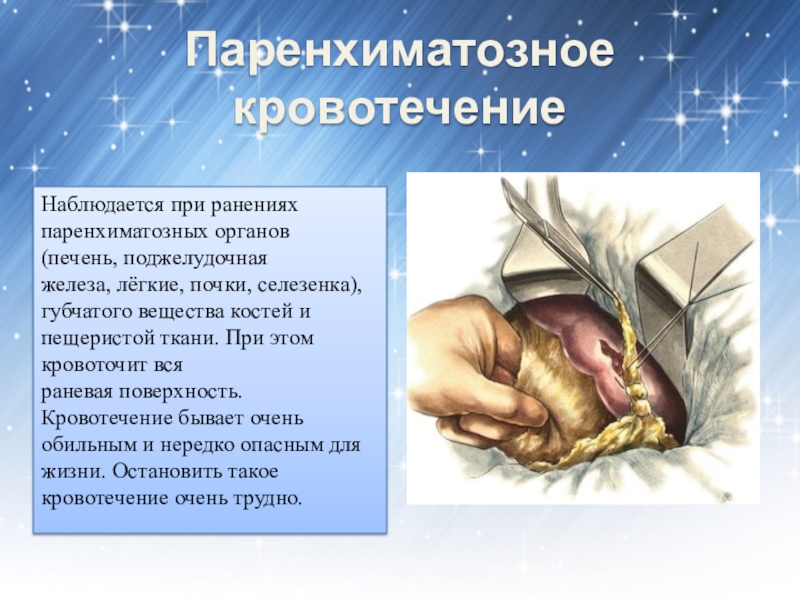 Паренхиматозное кровотечение

Наблюдается при ранениях паренхиматозных органов (печень, поджелудочная железа, лёгкие, почки, селезенка), губчатого вещества костей и пещеристой ткани. При этом кровоточит вся раневая поверхность. Кровотечение бывает очень обильным и нередко опасным для жизни. Остановить такое кровотечение очень трудно.